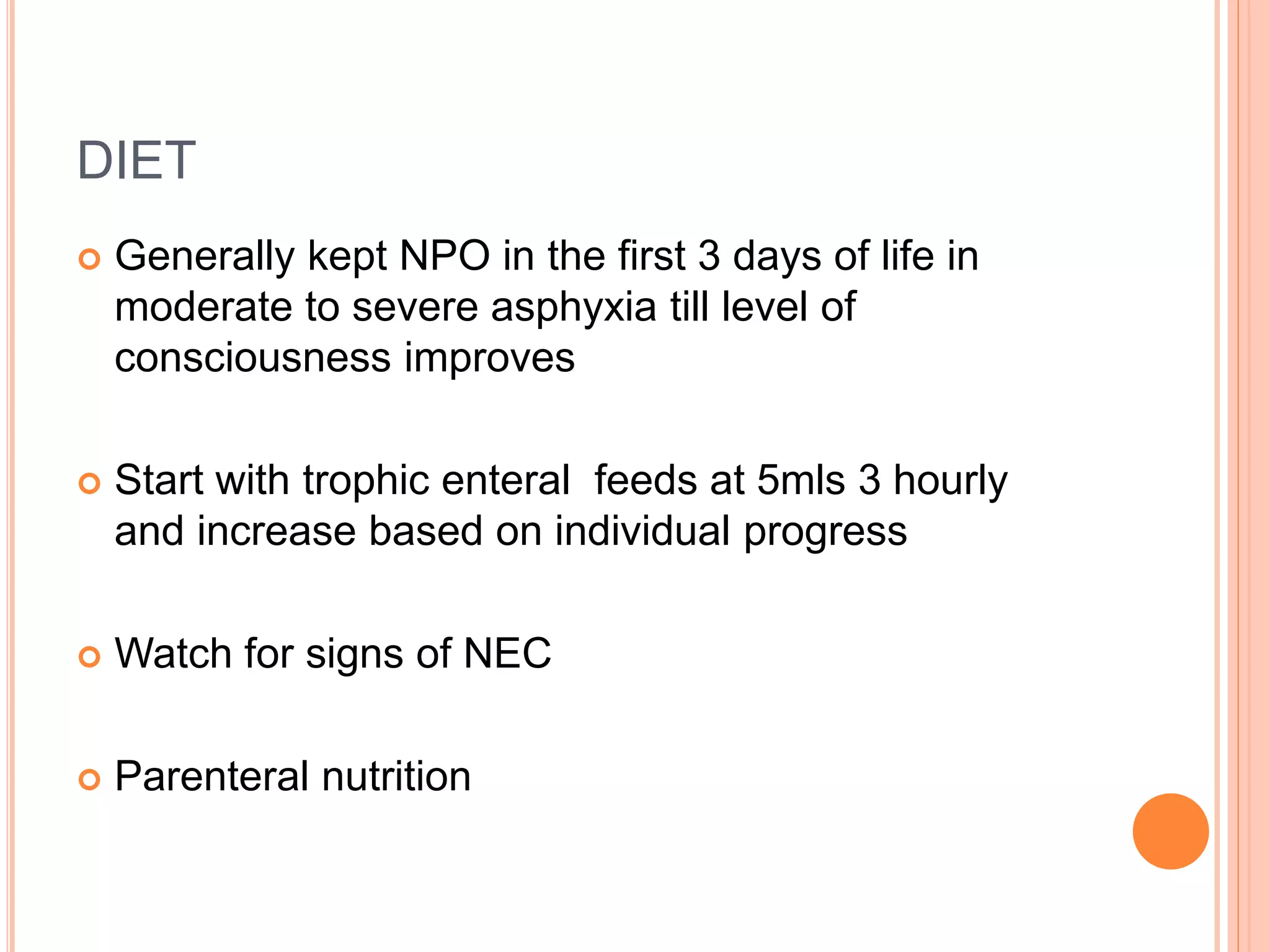 DIET

Generally kept NPO in the first 3 days of life in moderate to severe asphyxia till level of consciousness improves

Start with trophic enteral feeds at 5mls 3 hourly and increase based on individual progress

Watch for signs of NEC

Parenteral nutrition